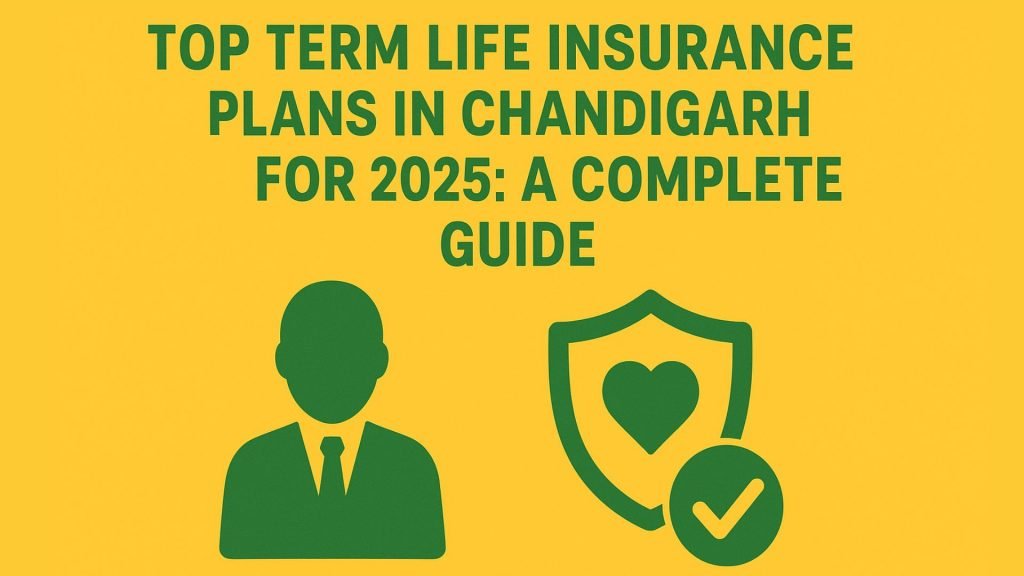 TOP TERM LIFE INSURANCE PLANS IN CHANDIGARH FOR 2025: A COMPLETE GUIDE